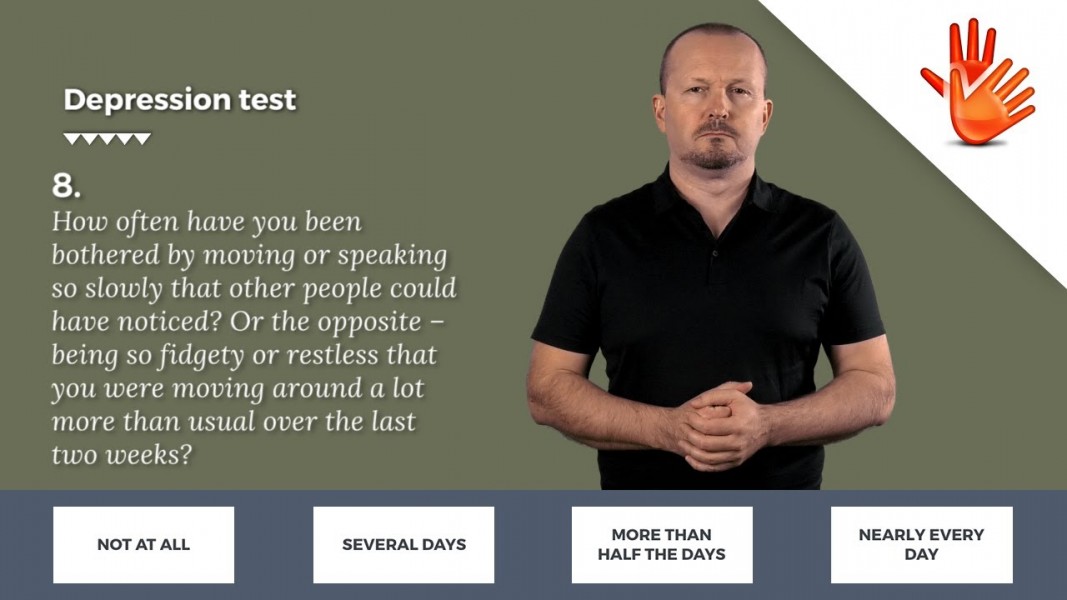 Depression test

8.
How often have you been bothered by moving or speaking so slowly that other people could have noticed? Or the opposite – being so fidgety or restless that you were moving around a lot more than usual over the last two weeks?

NOT AT ALL

SEVERAL DAYS

MORE THAN HALF THE DAYS

NEARLY EVERY DAY